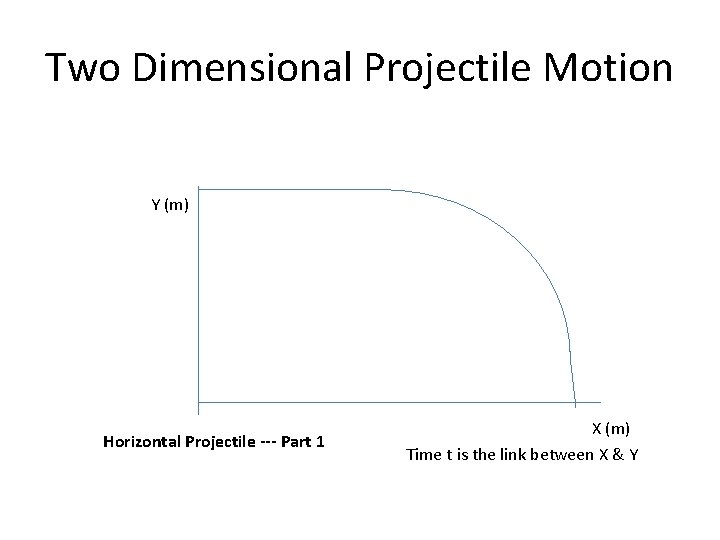 Two Dimensional Projectile Motion

Y (m)

X (m)

Horizontal Projectile --- Part 1

Time t is the link between X & Y